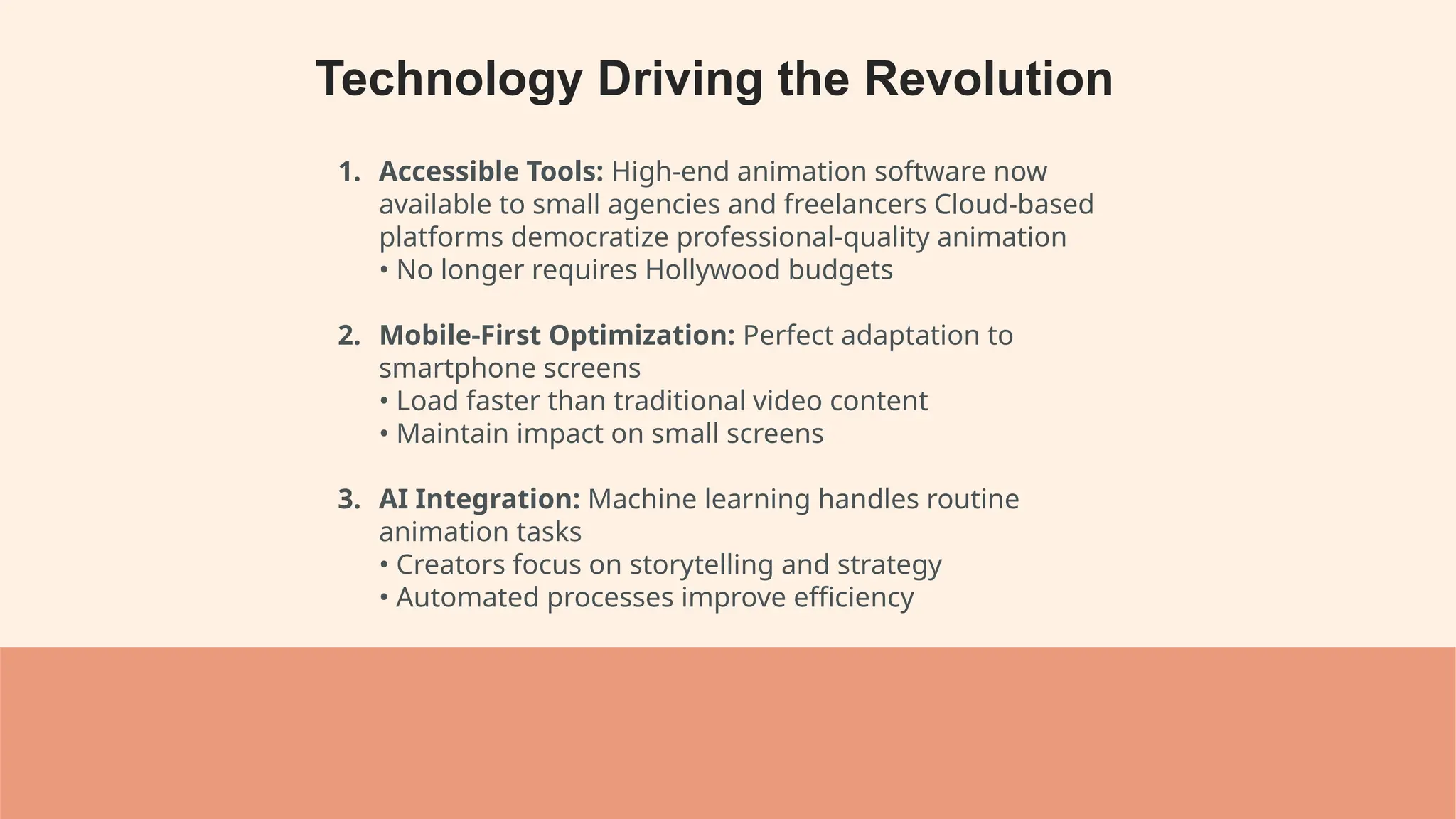 Technology Driving the Revolution

1. Accessible Tools: High-end animation software now available to small agencies and freelancers Cloud-based platforms democratize professional-quality animation
• No longer requires Hollywood budgets

2. Mobile-First Optimization: Perfect adaptation to smartphone screens
• Load faster than traditional video content
• Maintain impact on small screens

3. AI Integration: Machine learning handles routine animation tasks
• Creators focus on storytelling and strategy
• Automated processes improve efficiency